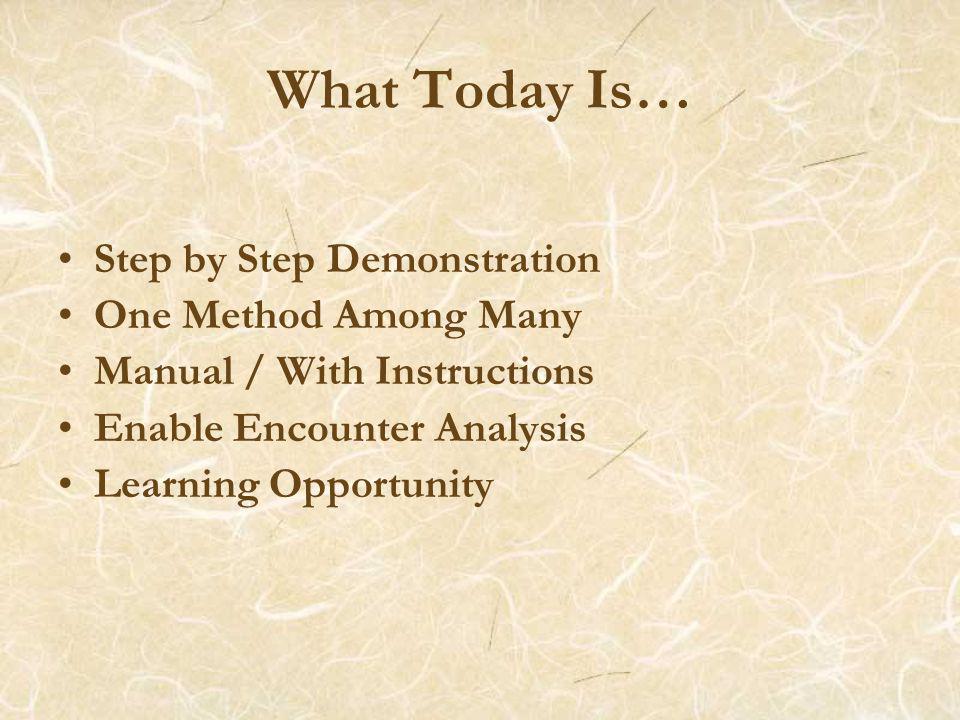 What Today Is…

• Step by Step Demonstration
• One Method Among Many
• Manual / With Instructions
• Enable Encounter Analysis
• Learning Opportunity